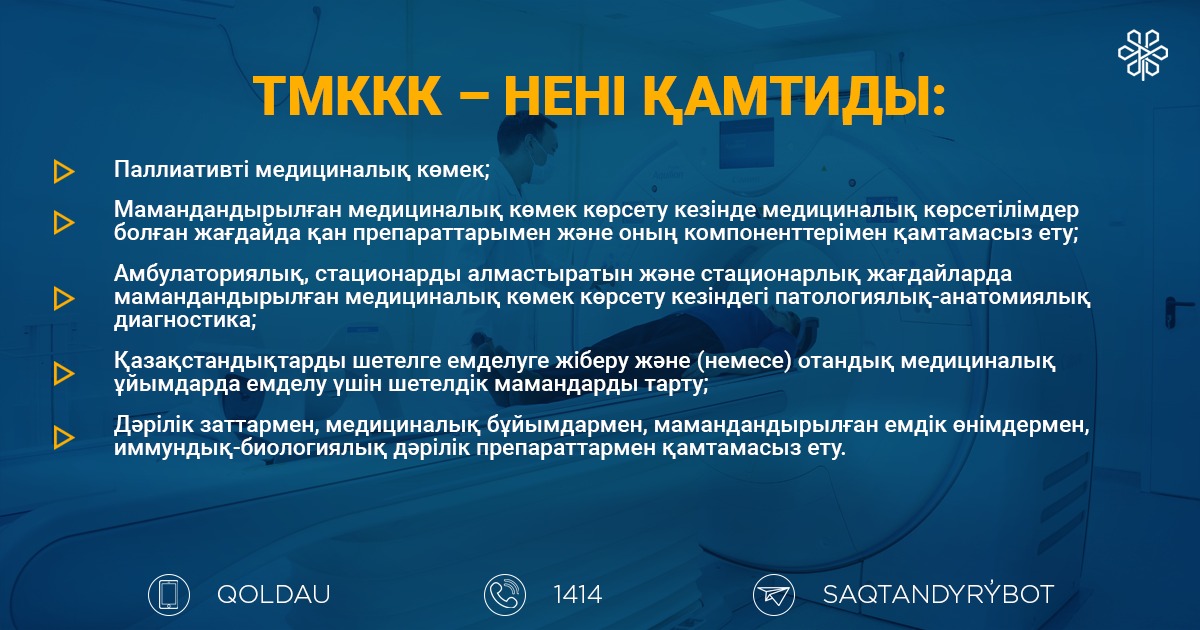 ТМККК – НЕНІ ҚАМТИДЫ:

Паллиативті медициналық көмек;

Мамандандырылған медициналық көмек көрсету кезінде медициналық көрсетілімдер болған жағдайда қан препараттарымен және оның компоненттерімен қамтамасыз ету;

Амбулаториялық, стационарды алмастыратын және стационарлық жағдайларда мамандандырылған медициналық көмек көрсету кезіндегі патологиялық-анатомиялық диагностика;

Қазақстандықтарды шетелге емделуге жіберу және (немесе) отандық медициналық ұйымдарда емделу үшін шетелдік мамандарды тарту;

Дәрілік заттармен, медициналық бұйымдармен, мамандандырылған емдік өнімдермен, иммундық-биологиялық дәрілік препараттармен қамтамасыз ету.

QOLDAU

1414

SAQTANDYRÝBOT